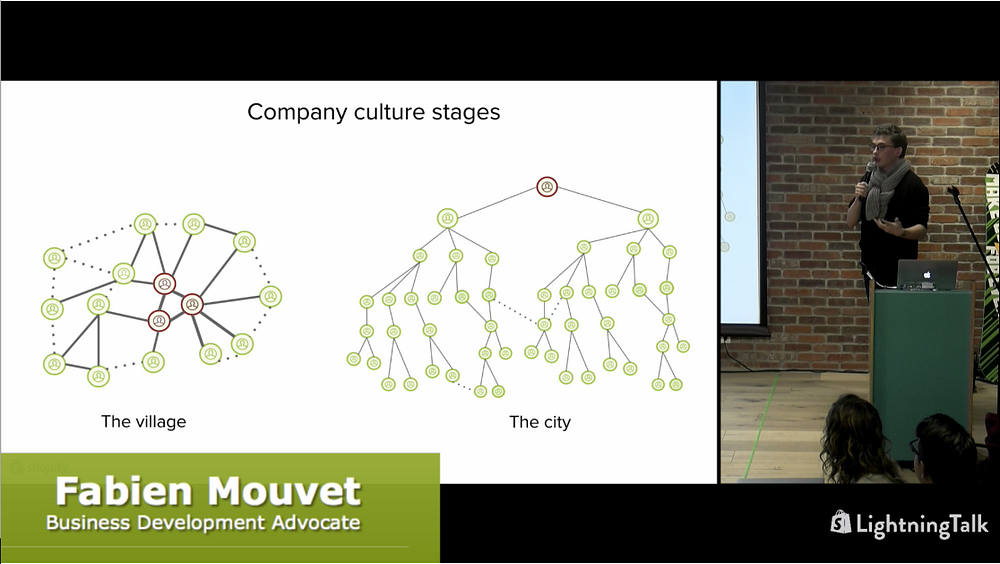 Company culture stages

The village

The city

Fabien Mouvet
Business Development Advocate

LightningTalk